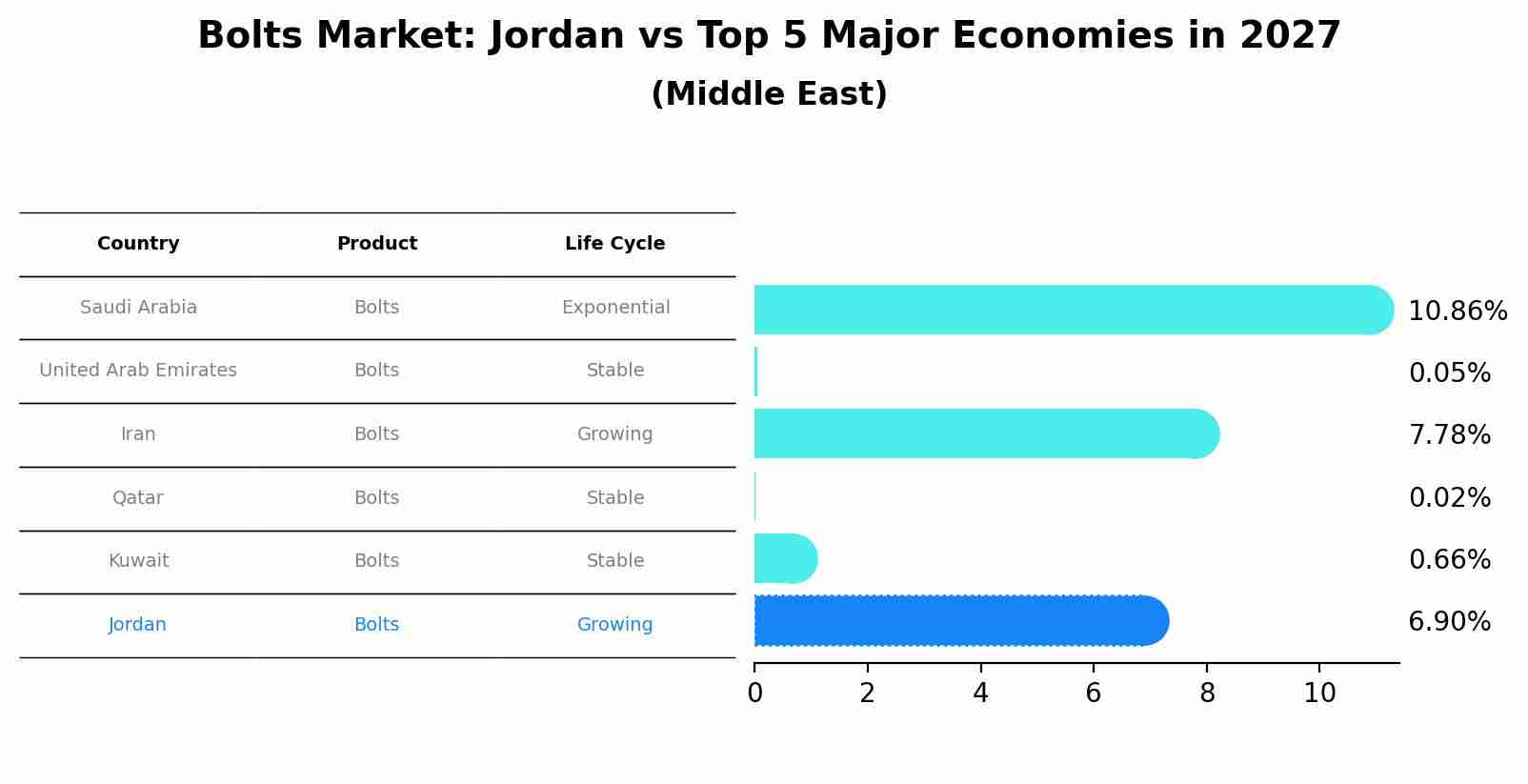 Bolts Market: Jordan vs Top 5 Major Economies in 2027
(Middle East)

| Country | Product | Life Cycle |
|---|---|---|
| Saudi Arabia | Bolts | Exponential |
| United Arab Emirates | Bolts | Stable |
| Iran | Bolts | Growing |
| Qatar | Bolts | Stable |
| Kuwait | Bolts | Stable |
| Jordan | Bolts | Growing |

10.86%
0.05%
7.78%
0.02%
0.66%
6.90%

0 2 4 6 8 10